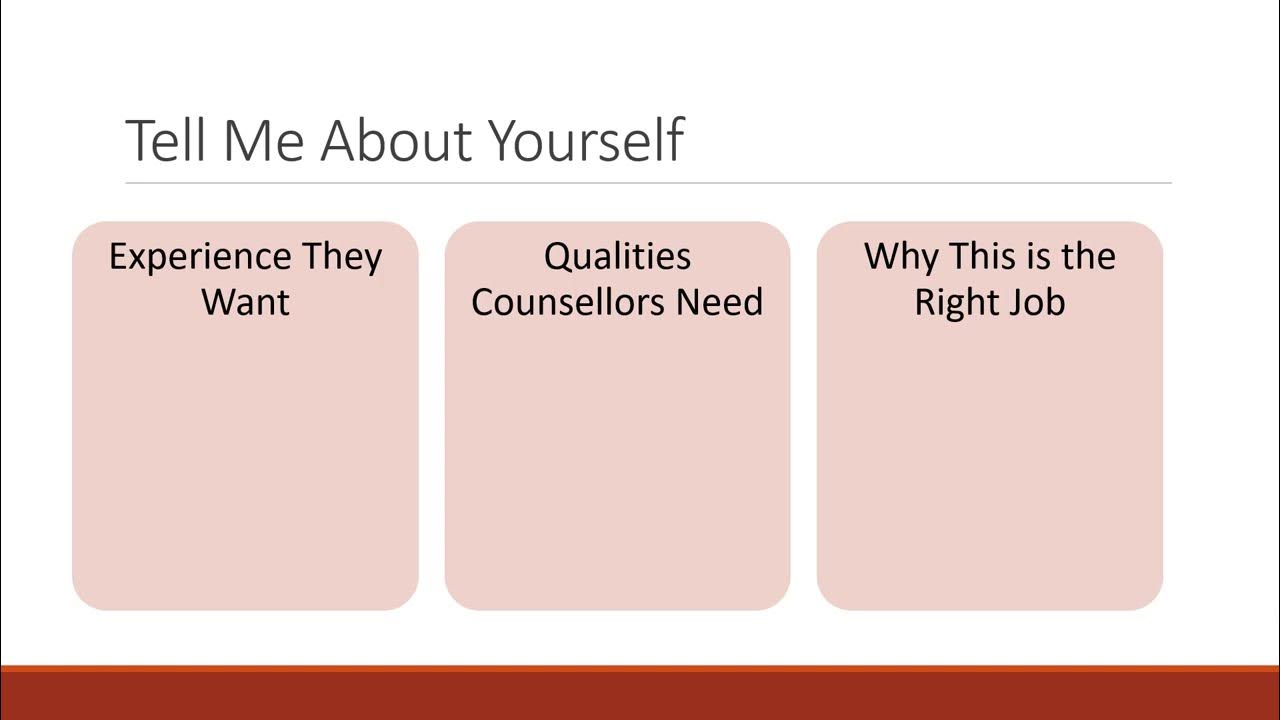 Tell Me About Yourself

Experience They Want

Qualities Counsellors Need

Why This is the Right Job